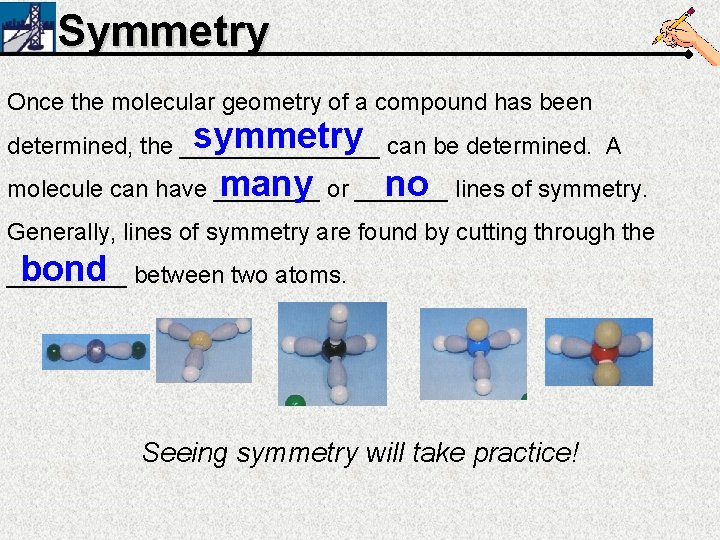 Symmetry

Once the molecular geometry of a compound has been determined, the symmetry can be determined. A molecule can have many or no lines of symmetry. Generally, lines of symmetry are found by cutting through the bond between two atoms.

Seeing symmetry will take practice!